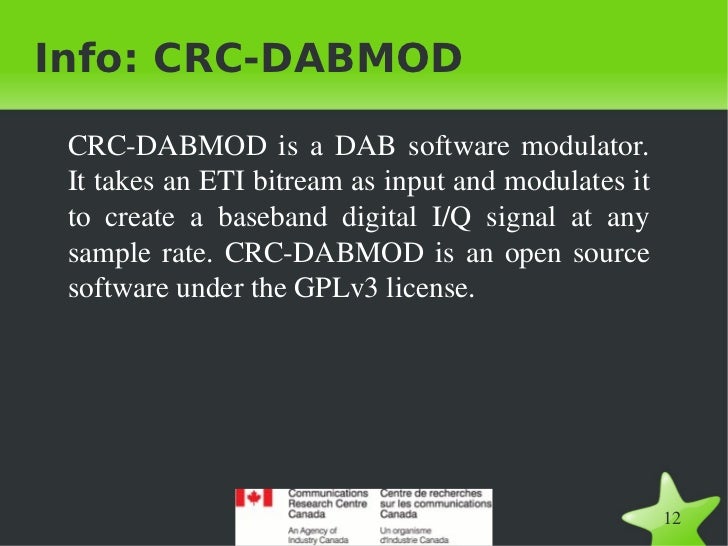 Info: CRC-DABMOD

CRC-DABMOD is a DAB software modulator. It takes an ETI bitream as input and modulates it to create a baseband digital I/Q signal at any sample rate. CRC-DABMOD is an open source software under the GPLv3 license.

Communications Research Centre Canada
An Agency of Industry Canada

Centre de recherches sur les communications Canada
Un organisme d'Industrie Canada

12